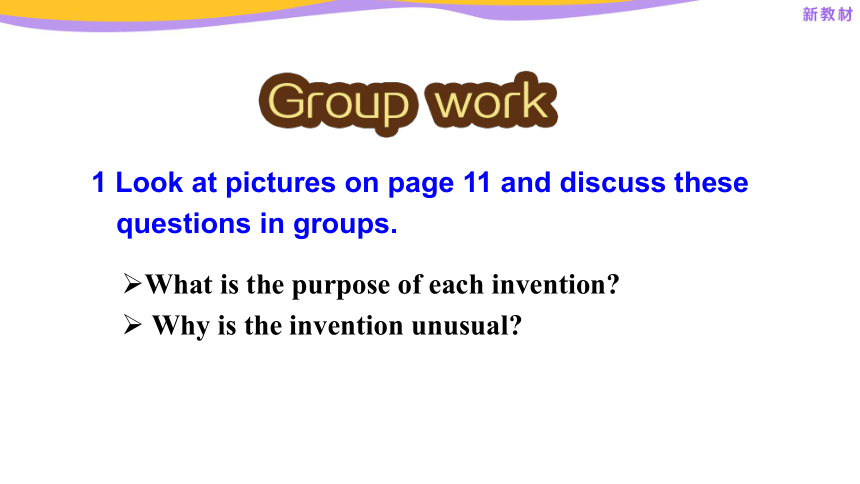 新教材

Group work

1 Look at pictures on page 11 and discuss these questions in groups.

➢What is the purpose of each invention?
➢ Why is the invention unusual?